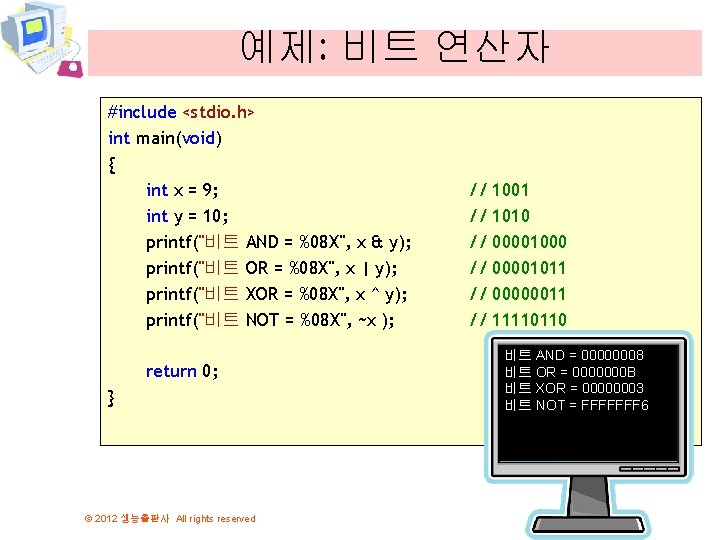 예제: 비트 연산자

#include <stdio.h>
int main(void)
{
int x = 9; // 1001
int y = 10; // 1010
printf("비트 AND = %08X", x & y); // 00001000
printf("비트 OR = %08X", x | y); // 00001011
printf("비트 XOR = %08X", x ^ y); // 00000011
printf("비트 NOT = %08X", ~x ); // 11110110

return 0;
}

비트 AND = 00000008
비트 OR = 0000000B
비트 XOR = 00000003
비트 NOT = FFFFFFF6

© 2012 생능출판사 All rights reserved